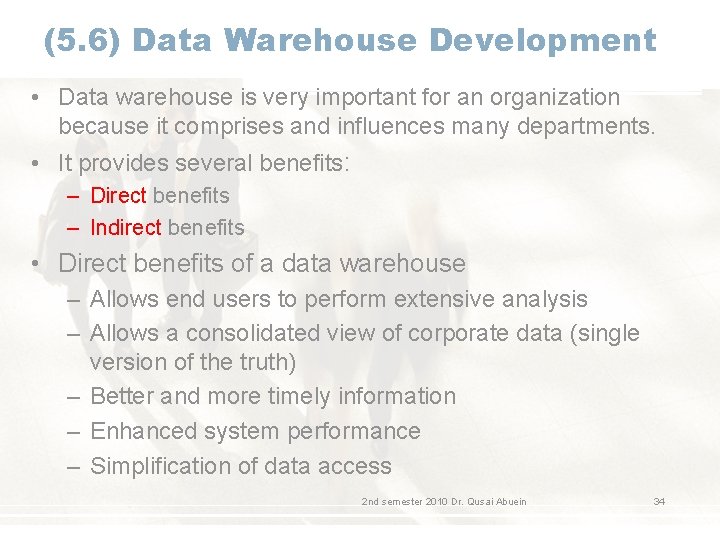 (5.6) Data Warehouse Development

• Data warehouse is very important for an organization because it comprises and influences many departments.
• It provides several benefits:
– Direct benefits
– Indirect benefits
• Direct benefits of a data warehouse
– Allows end users to perform extensive analysis
– Allows a consolidated view of corporate data (single version of the truth)
– Better and more timely information
– Enhanced system performance
– Simplification of data access

2nd semester 2010 Dr. Qusai Abuein
34